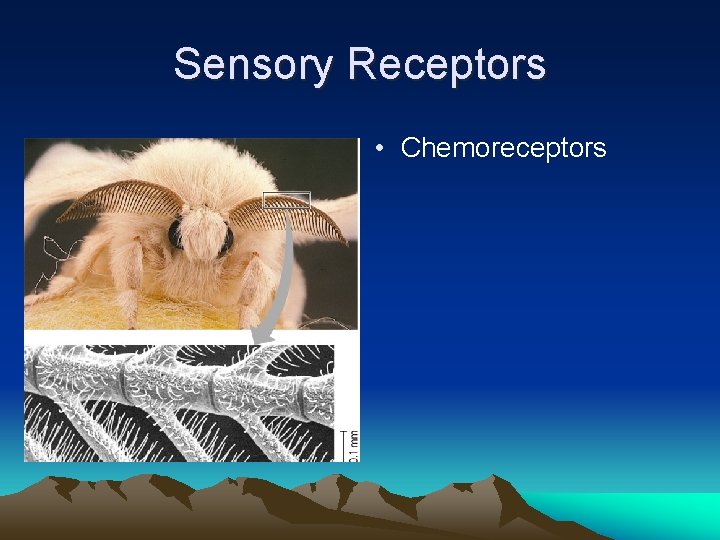 Sensory Receptors

• Chemoreceptors

0.1 mm